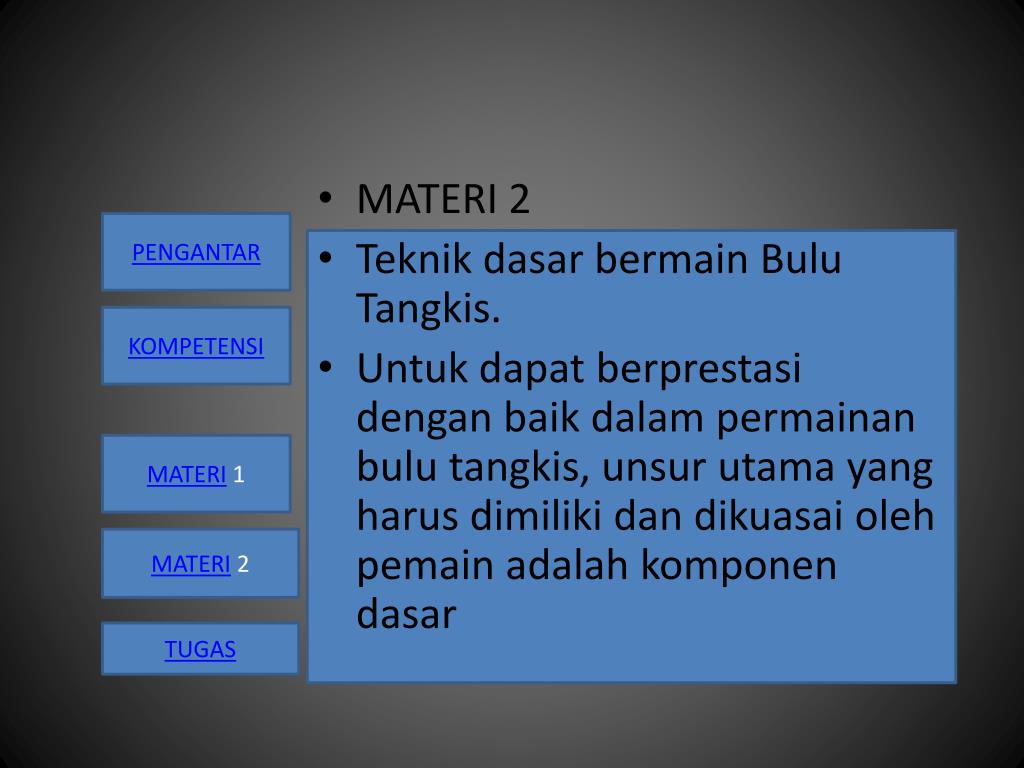 PENGANTAR

KOMPETENSI

MATERI 1

MATERI 2

TUGAS

• MATERI 2
• Teknik dasar bermain Bulu Tangkis.
• Untuk dapat berprestasi dengan baik dalam permainan bulu tangkis, unsur utama yang harus dimiliki dan dikuasai oleh pemain adalah komponen dasar